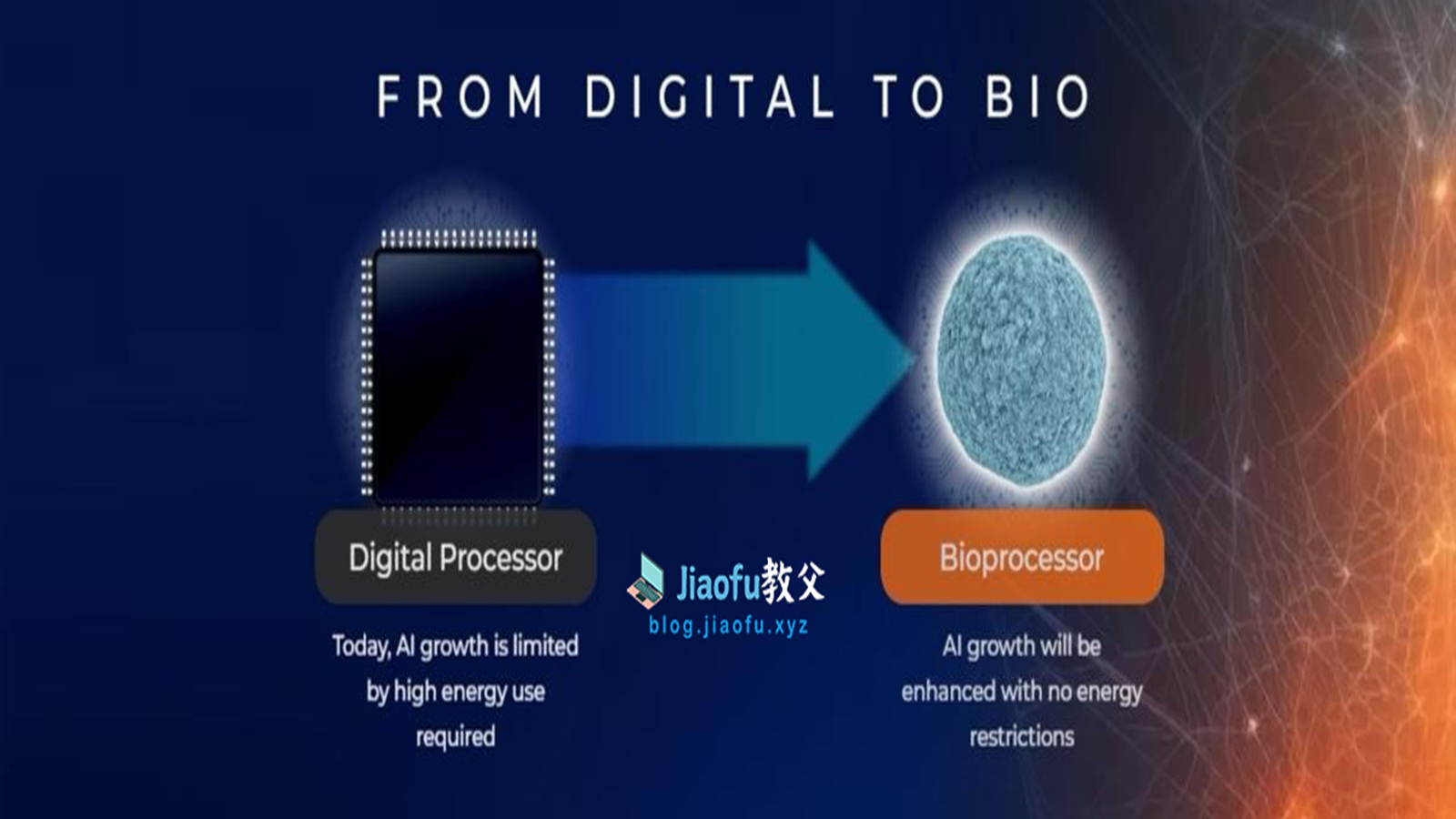 FROM DIGITAL TO BIO

Digital Processor

Today, AI growth is limited by high energy use required

Jiaofu教父
blog.jiaofu.xyz

Bioprocessor

AI growth will be enhanced with no energy restrictions